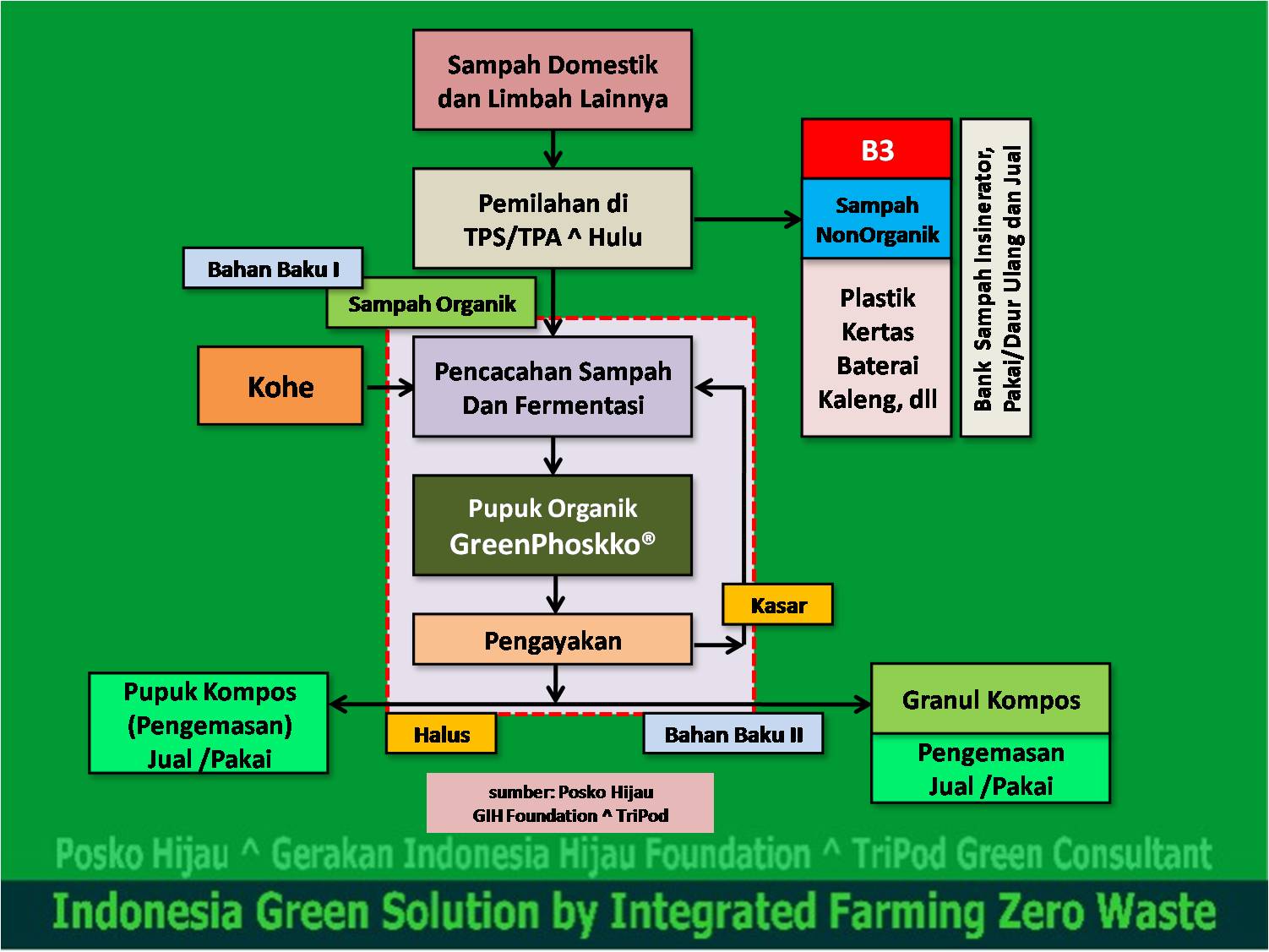 Sampah Domestik dan Limbah Lainnya

Pemilahan di TPS/TPA ^ Hulu

B3

Sampah NonOrganik

Plastik
Kertas
Baterai
Kaleng, dll

Bank Sampah Insinerator, Pakai/Daur Ulang dan Jual

Bahan Baku I

Sampah Organik

Kohe

Pencacahan Sampah Dan Fermentasi

Pupuk Organik GreenPhoskko®

Kasar

Pengayakan

Pupuk Kompos (Pengemasan) Jual /Pakai

Halus

Bahan Baku II

Granul Kompos

Pengemasan Jual /Pakai

sumber: Posko Hijau
GIH Foundation ^ TriPod

Posko Hijau ^ Gerakan Indonesia Hijau Foundation ^ TriPod Green Consultant

Indonesia Green Solution by Integrated Farming Zero Waste